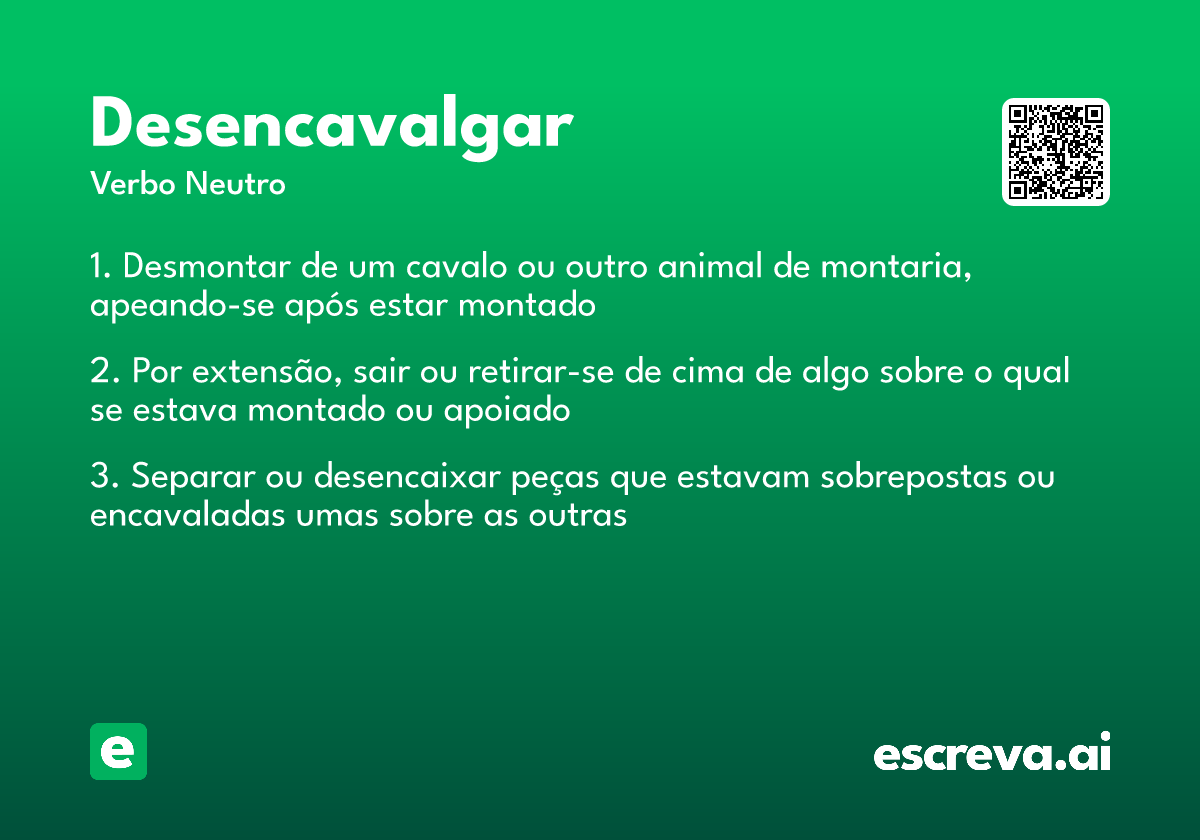 Desencavalgar
Verbo Neutro

1. Desmontar de um cavalo ou outro animal de montaria, apeando-se após estar montado

2. Por extensão, sair ou retirar-se de cima de algo sobre o qual se estava montado ou apoiado

3. Separar ou desencaixar peças que estavam sobrepostas ou encavaladas umas sobre as outras

e

escreva.ai